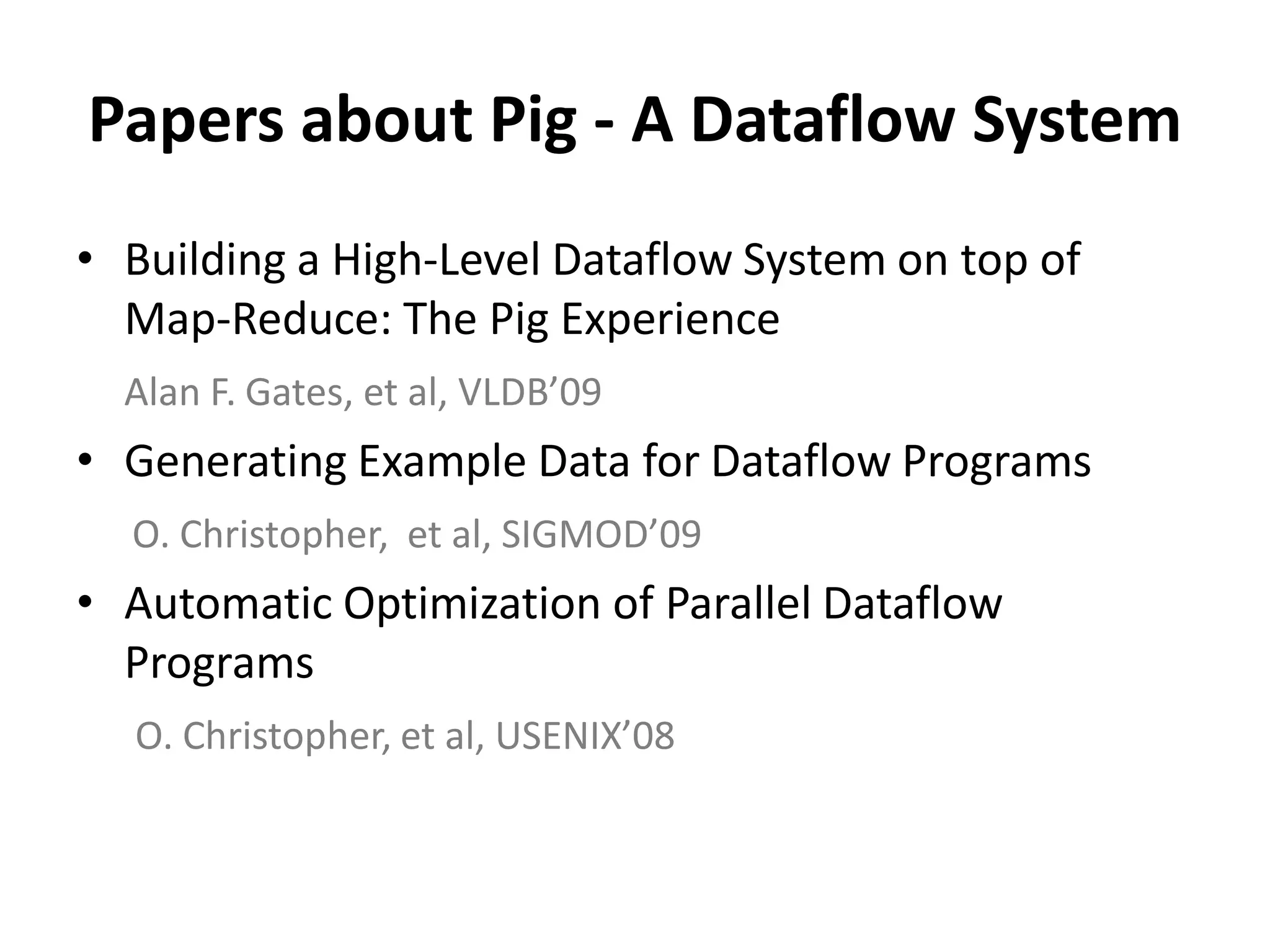 Papers about Pig - A Dataflow System

• Building a High-Level Dataflow System on top of Map-Reduce: The Pig Experience

Alan F. Gates, et al, VLDB’09

• Generating Example Data for Dataflow Programs

O. Christopher, et al, SIGMOD’09

• Automatic Optimization of Parallel Dataflow Programs

O. Christopher, et al, USENIX’08